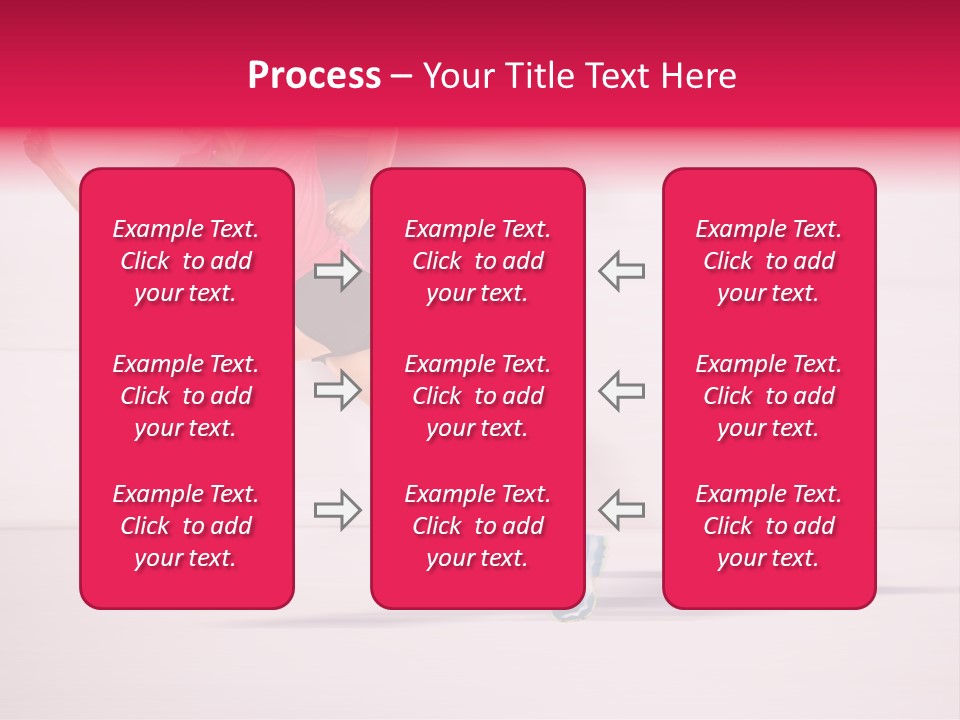 Process – Your Title Text Here

Example Text. Click to add your text.

Example Text. Click to add your text.

Example Text. Click to add your text.

Example Text. Click to add your text.

Example Text. Click to add your text.

Example Text. Click to add your text.

Example Text. Click to add your text.

Example Text. Click to add your text.

Example Text. Click to add your text.